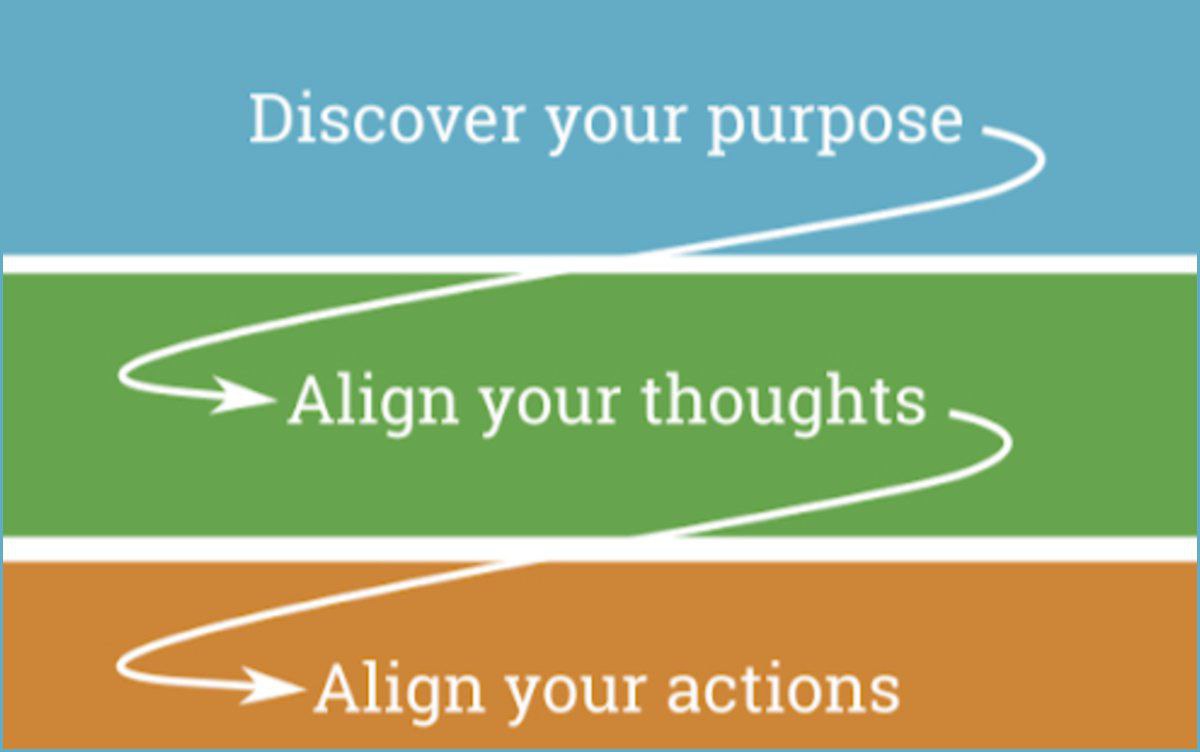 Discover your purpose

Align your thoughts

Align your actions